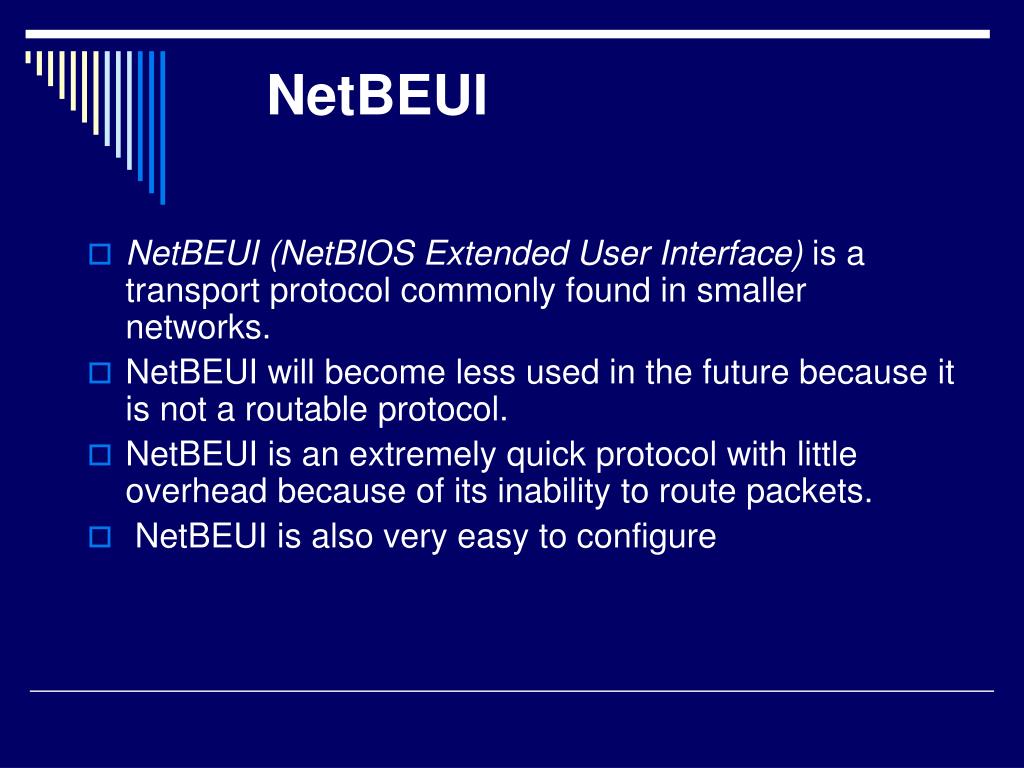 NetBEUI

NetBEUI (NetBIOS Extended User Interface) is a transport protocol commonly found in smaller networks.

NetBEUI will become less used in the future because it is not a routable protocol.

NetBEUI is an extremely quick protocol with little overhead because of its inability to route packets.

NetBEUI is also very easy to configure